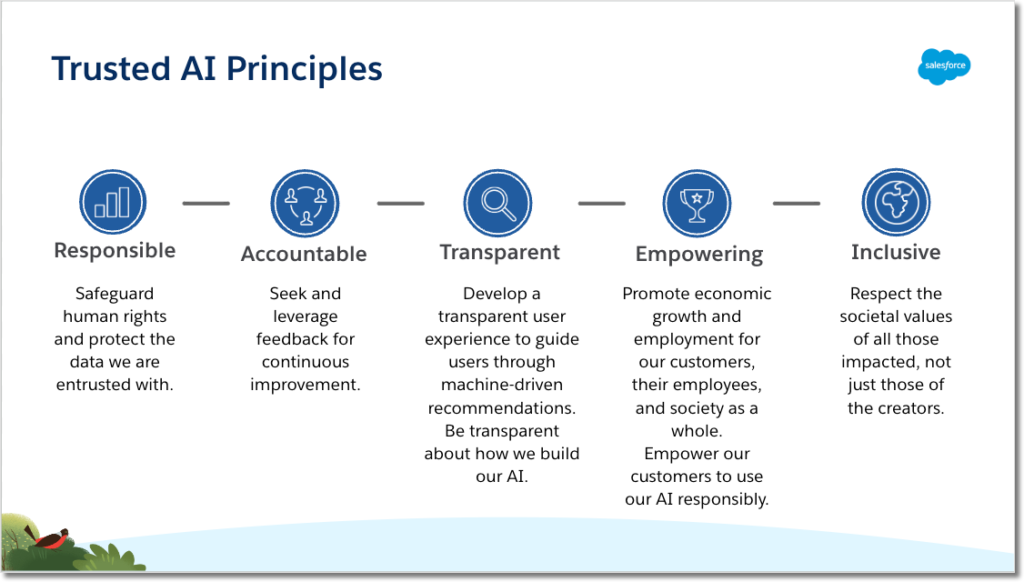 Trusted AI Principles

salesforce

Responsible

Safeguard human rights and protect the data we are entrusted with.

Accountable

Seek and leverage feedback for continuous improvement.

Transparent

Develop a transparent user experience to guide users through machine-driven recommendations. Be transparent about how we build our AI.

Empowering

Promote economic growth and employment for our customers, their employees, and society as a whole. Empower our customers to use our AI responsibly.

Inclusive

Respect the societal values of all those impacted, not just those of the creators.